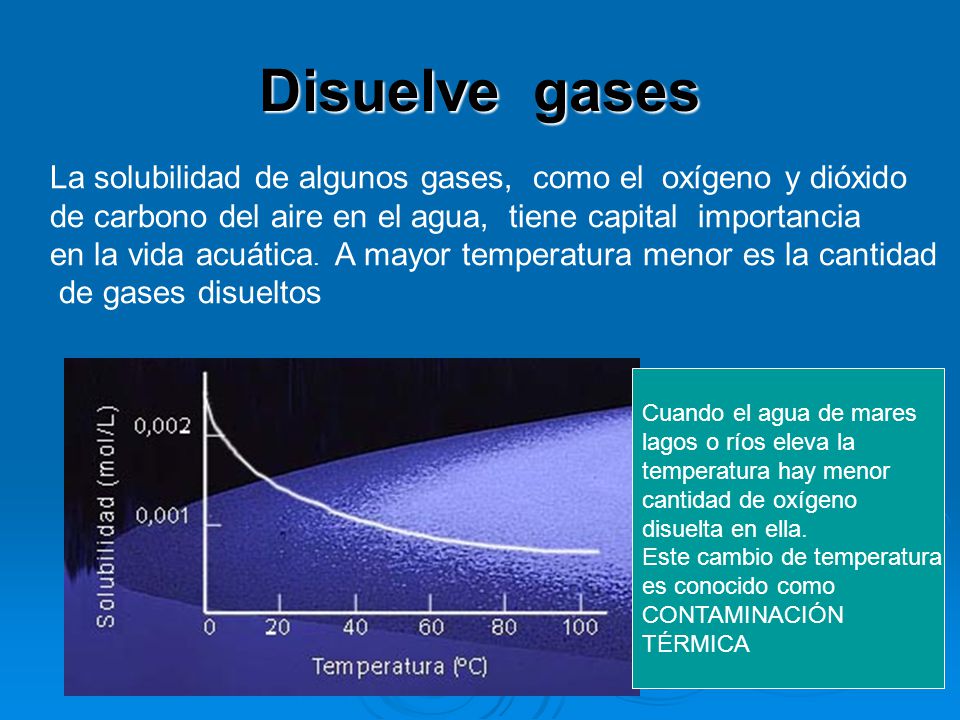 Disuelve gases

La solubilidad de algunos gases, como el oxígeno y dióxido de carbono del aire en el agua, tiene capital importancia en la vida acuática. A mayor temperatura menor es la cantidad de gases disueltos

Solubilidad (mol/L)
0,002
0,001
0
20
40
60
80
100
Temperatura (ºC)

Cuando el agua de mares lagos o ríos eleva la temperatura hay menor cantidad de oxígeno disuelta en ella.
Este cambio de temperatura es conocido como CONTAMINACIÓN TÉRMICA